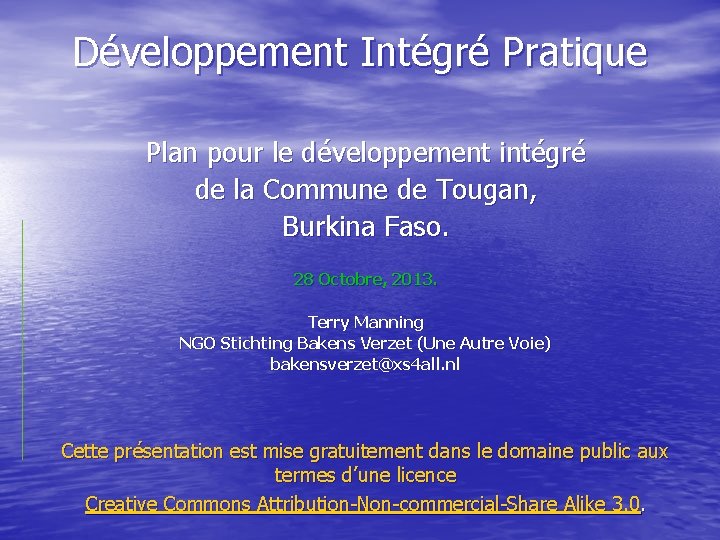 Développement Intégré Pratique

Plan pour le développement intégré de la Commune de Tougan, Burkina Faso.

28 Octobre, 2013.

Terry Manning
NGO Stichting Bakens Verzet (Une Autre Voie)
bakensverzet@xs4all.nl

Cette présentation est mise gratuitement dans le domaine public aux termes d'une licence
Creative Commons Attribution-Non-commercial-Share Alike 3.0.